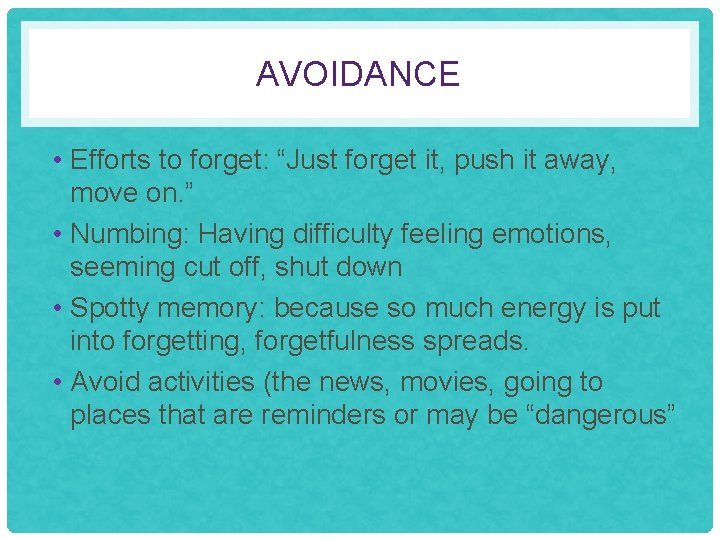 AVOIDANCE

• Efforts to forget: “Just forget it, push it away, move on.”

• Numbing: Having difficulty feeling emotions, seeming cut off, shut down

• Spotty memory: because so much energy is put into forgetting, forgetfulness spreads.

• Avoid activities (the news, movies, going to places that are reminders or may be “dangerous”